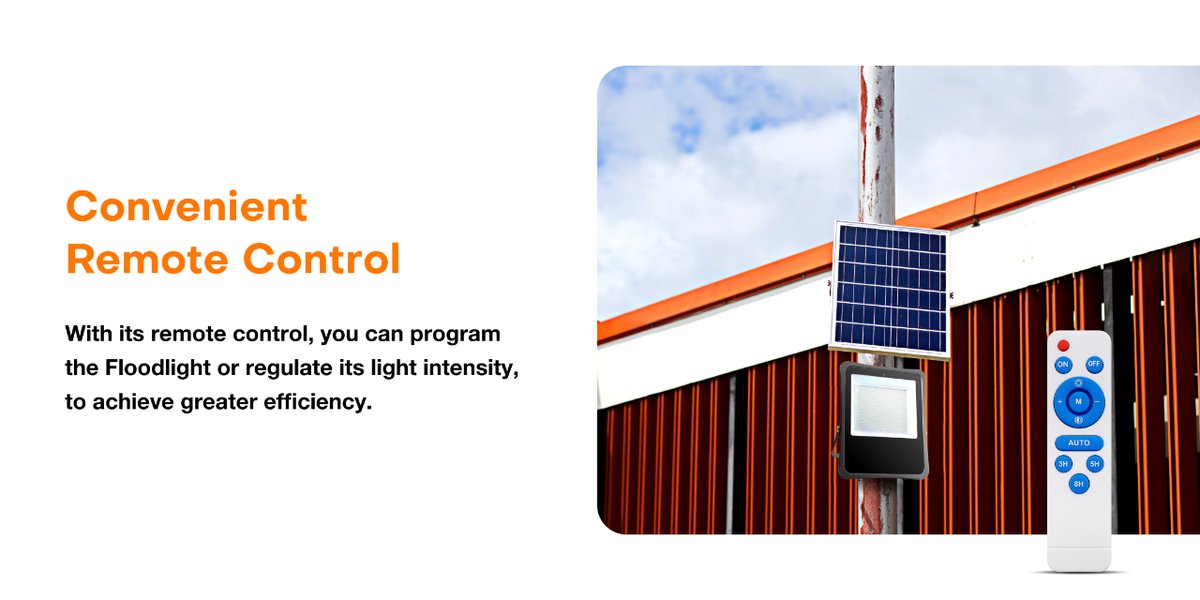 Convenient
Remote Control

With its remote control, you can program the Floodlight or regulate its light intensity, to achieve greater efficiency.

ON
OFF
M
AUTO
3H
5H
8H